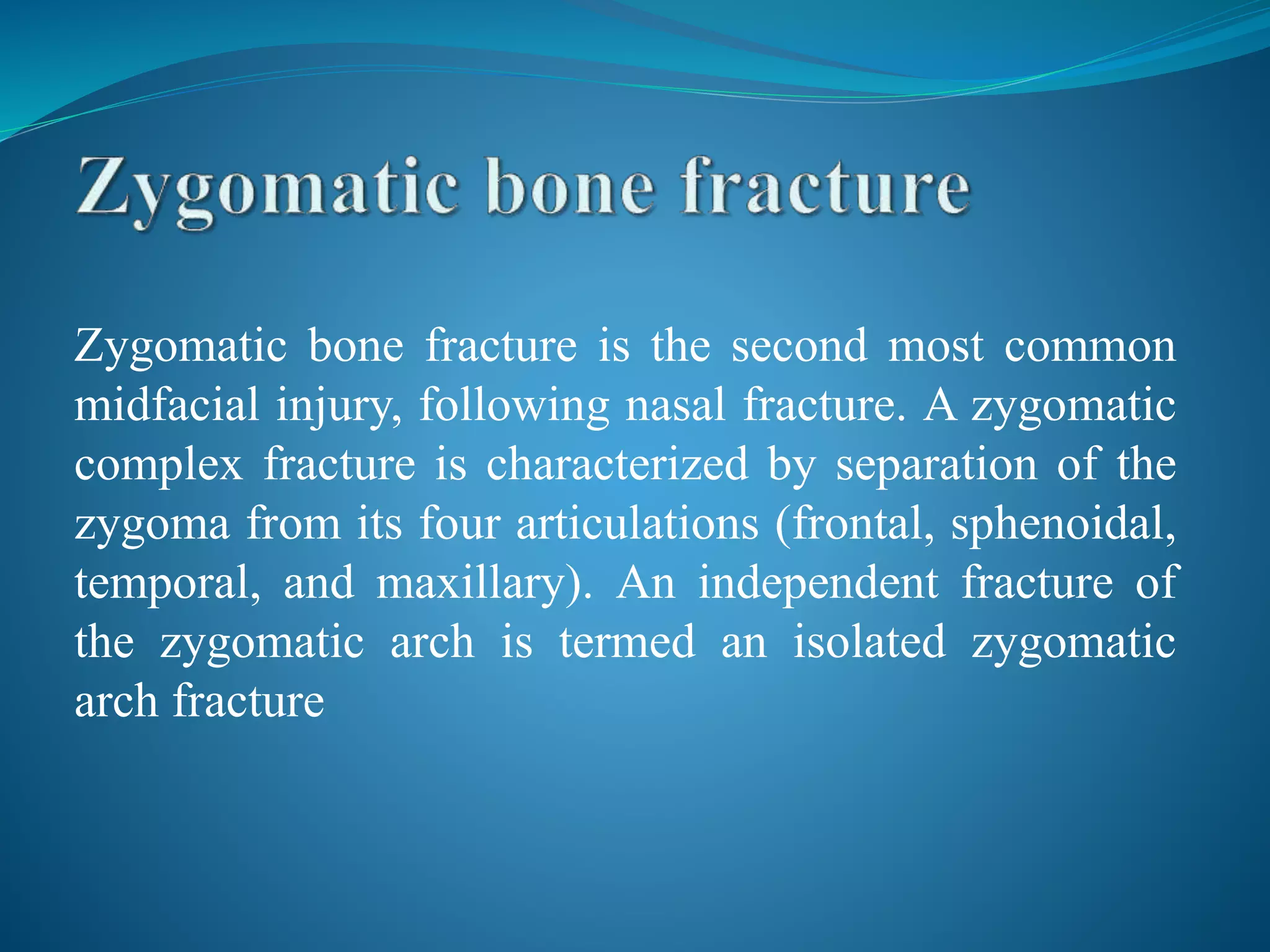 Zygomatic bone fracture

Zygomatic bone fracture is the second most common midfacial injury, following nasal fracture. A zygomatic complex fracture is characterized by separation of the zygoma from its four articulations (frontal, sphenoidal, temporal, and maxillary). An independent fracture of the zygomatic arch is termed an isolated zygomatic arch fracture